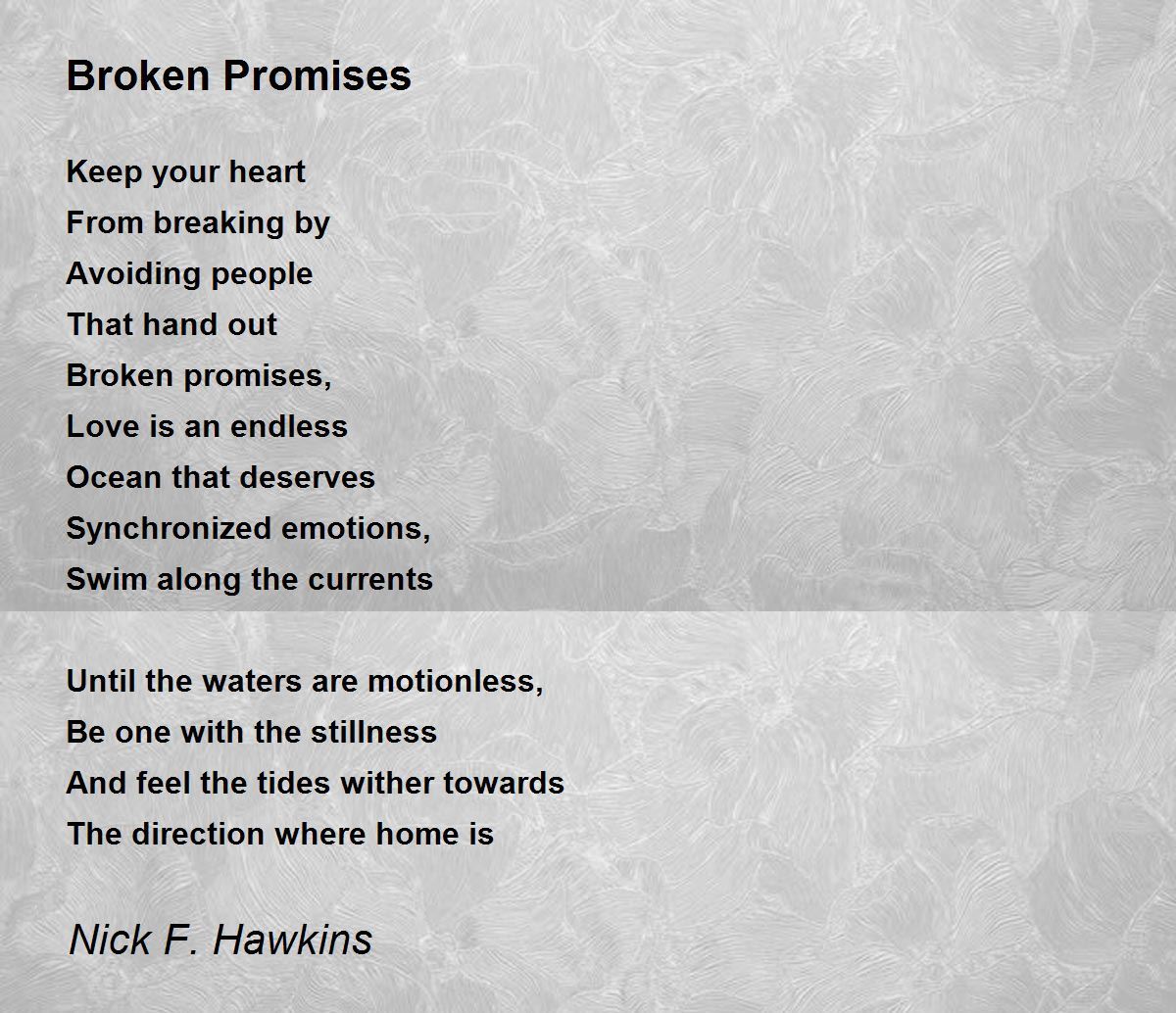 Broken Promises

Keep your heart
From breaking by
Avoiding people
That hand out
Broken promises,
Love is an endless
Ocean that deserves
Synchronized emotions,
Swim along the currents

Until the waters are motionless,
Be one with the stillness
And feel the tides wither towards
The direction where home is

Nick F. Hawkins